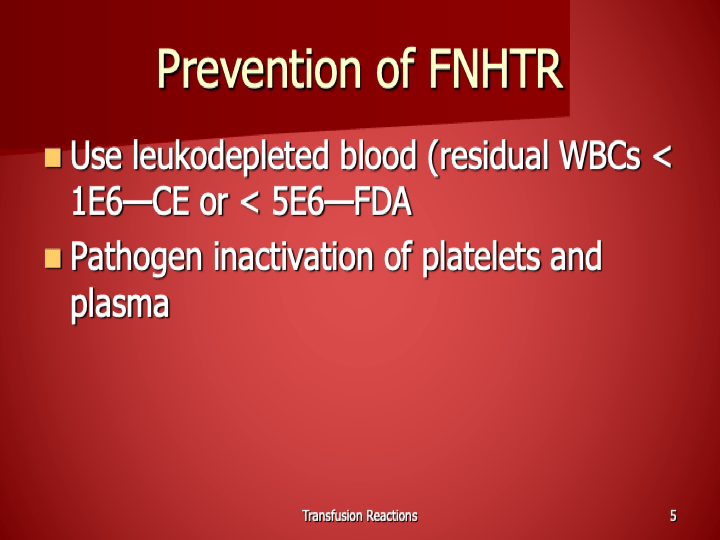 Prevention of FNHTR

Use leukodepleted blood (residual WBCs < 1E6—CE or < 5E6—FDA

Pathogen inactivation of platelets and plasma

Transfusion Reactions

5